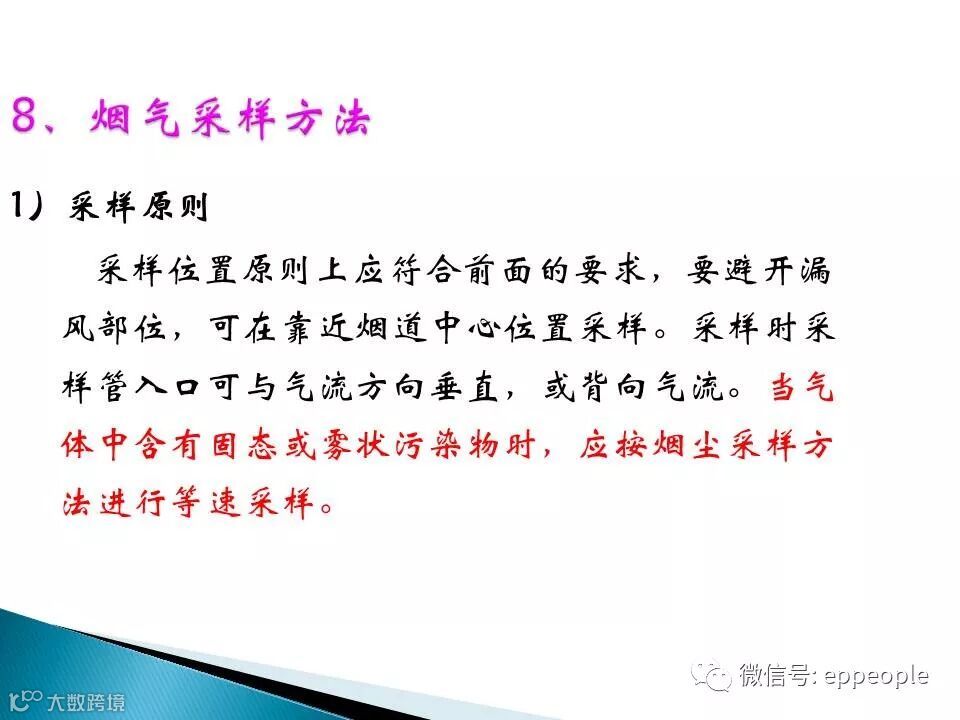 8、烟气采样方法

1）采样原则

采样位置原则上应符合前面的要求，要避开漏风部位，可在靠近烟道中心位置采样。采样时采样管入口可与气流方向垂直，或背向气流。当气体中含有固态或雾状污染物时，应按烟尘采样方法进行等速采样。

微信号: eppeople

大数跨境